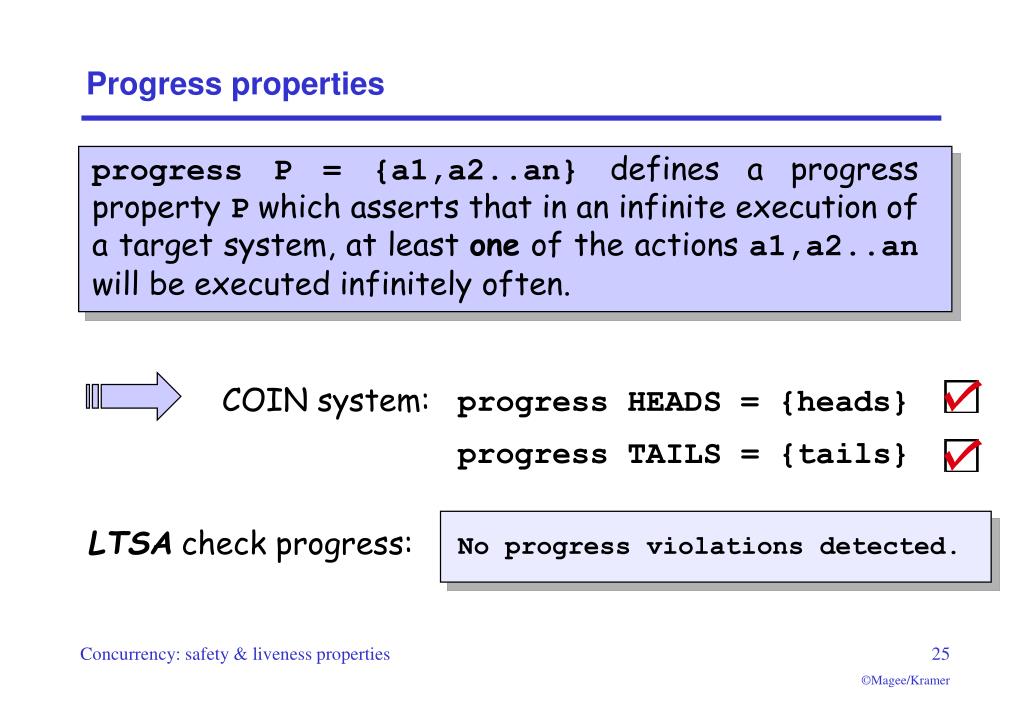 Progress properties

progress P = {a1,a2..an} defines a progress property P which asserts that in an infinite execution of a target system, at least one of the actions a1,a2..an will be executed infinitely often.

COIN system: progress HEADS = {heads}

progress TAILS = {tails}

LTSA check progress: No progress violations detected.

Concurrency: safety & liveness properties

25

©Magee/Kramer